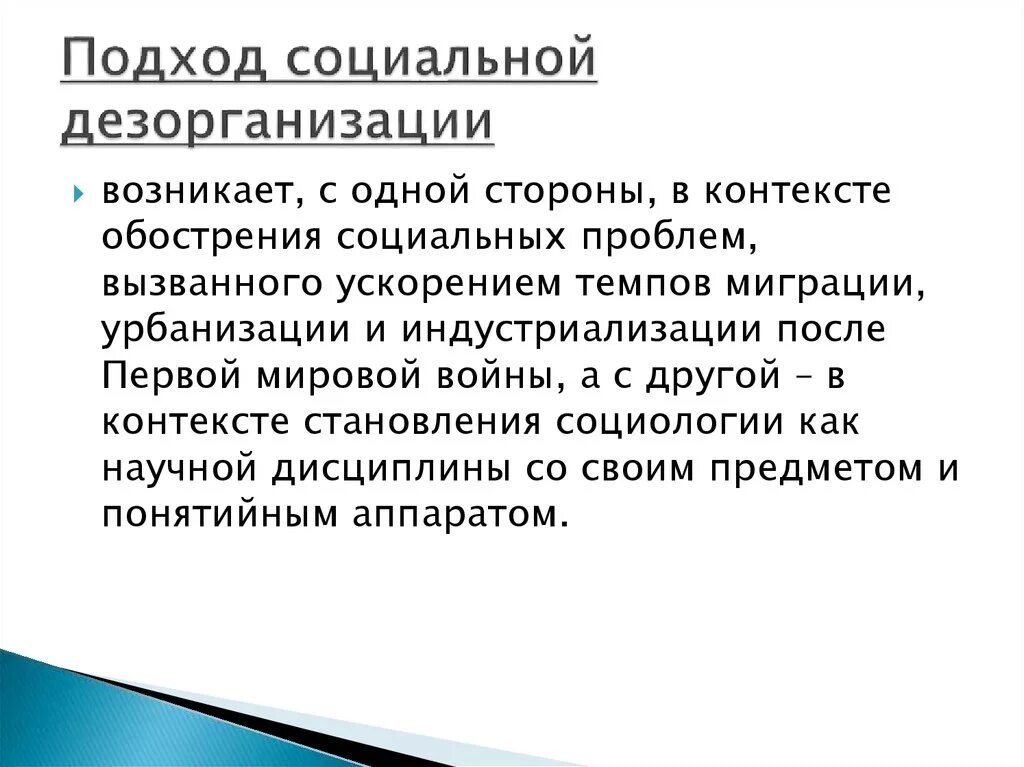 Подход социальной дезорганизации

возникает, с одной стороны, в контексте обострения социальных проблем, вызванного ускорением темпов миграции, урбанизации и индустриализации после Первой мировой войны, а с другой – в контексте становления социологии как научной дисциплины со своим предметом и понятийным аппаратом.